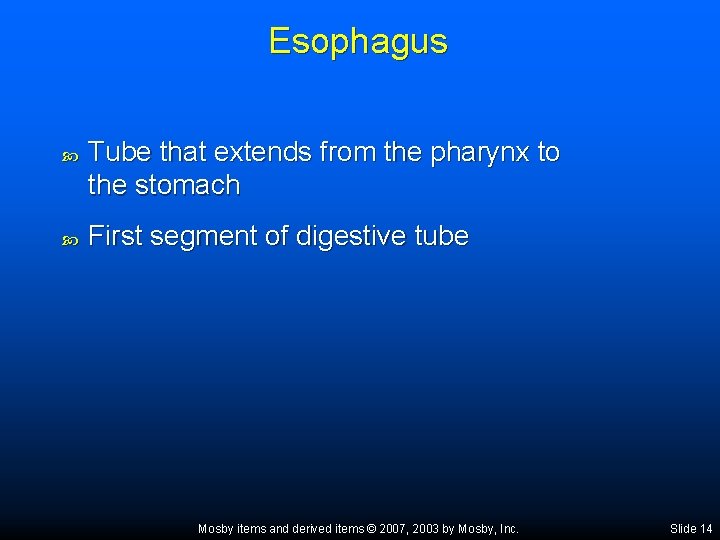 Esophagus

Tube that extends from the pharynx to the stomach

First segment of digestive tube

Mosby items and derived items © 2007, 2003 by Mosby, Inc.

Slide 14